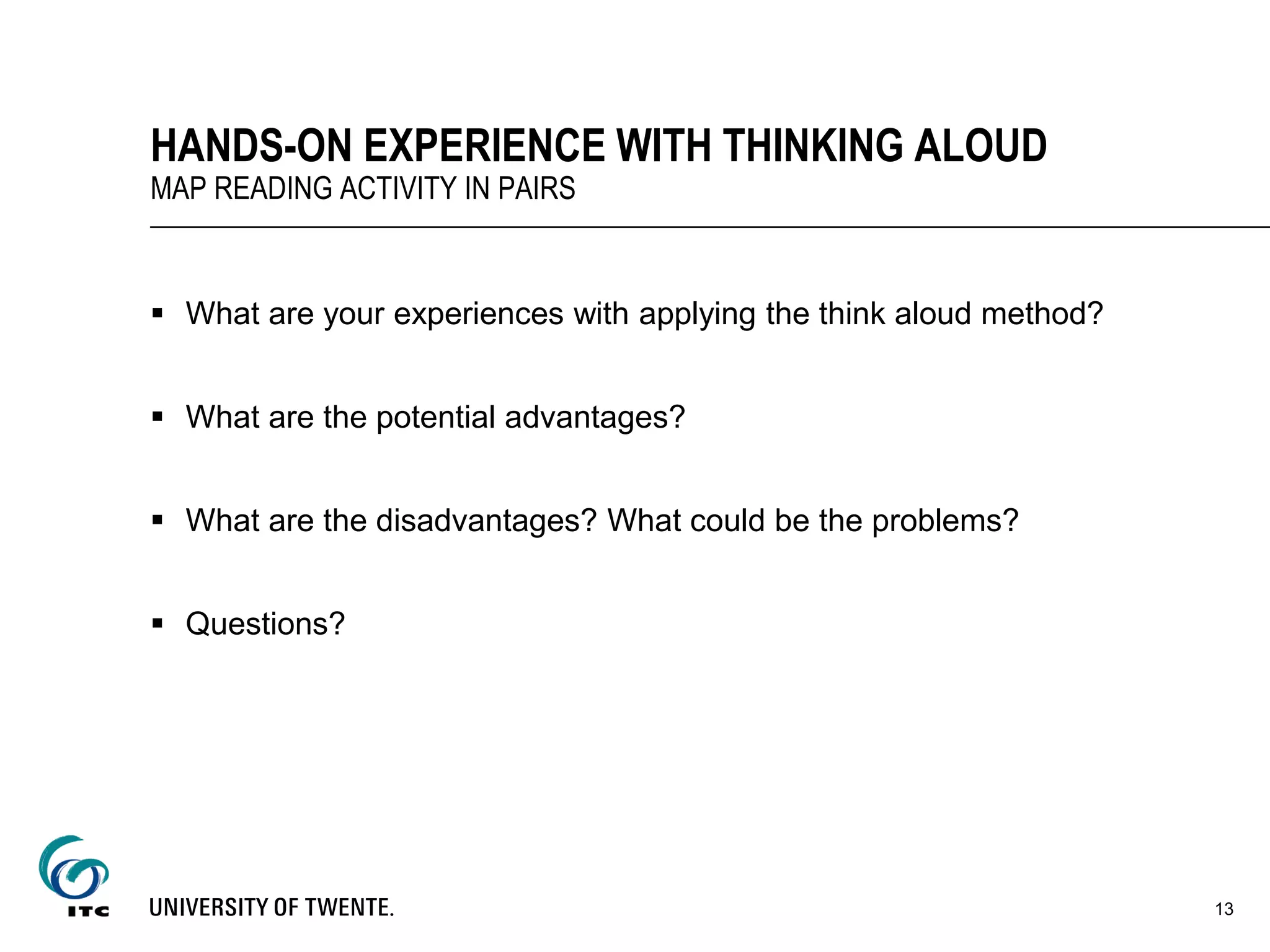 HANDS-ON EXPERIENCE WITH THINKING ALOUD
MAP READING ACTIVITY IN PAIRS

▪ What are your experiences with applying the think aloud method?

▪ What are the potential advantages?

▪ What are the disadvantages? What could be the problems?

▪ Questions?

ITC

UNIVERSITY OF TWENTE.

13